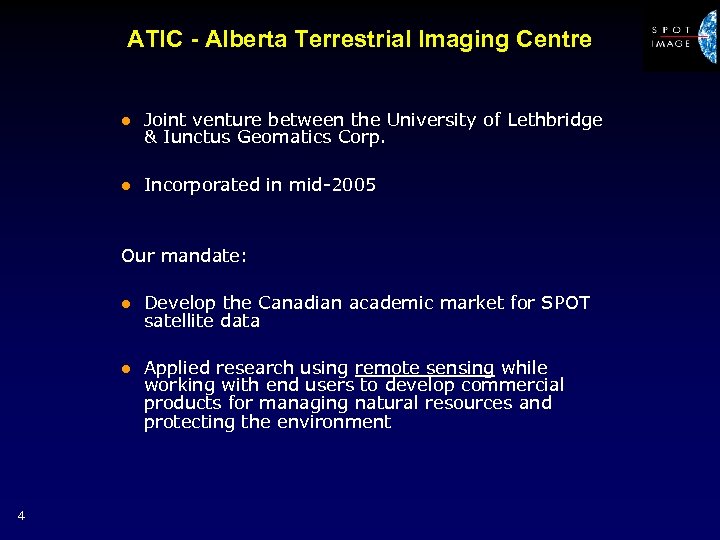 ATIC - Alberta Terrestrial Imaging Centre

SPOT IMAGE

- Joint venture between the University of Lethbridge & Iunctus Geomatics Corp.

- Incorporated in mid-2005

Our mandate:

- Develop the Canadian academic market for SPOT satellite data

- Applied research using remote sensing while working with end users to develop commercial products for managing natural resources and protecting the environment

4